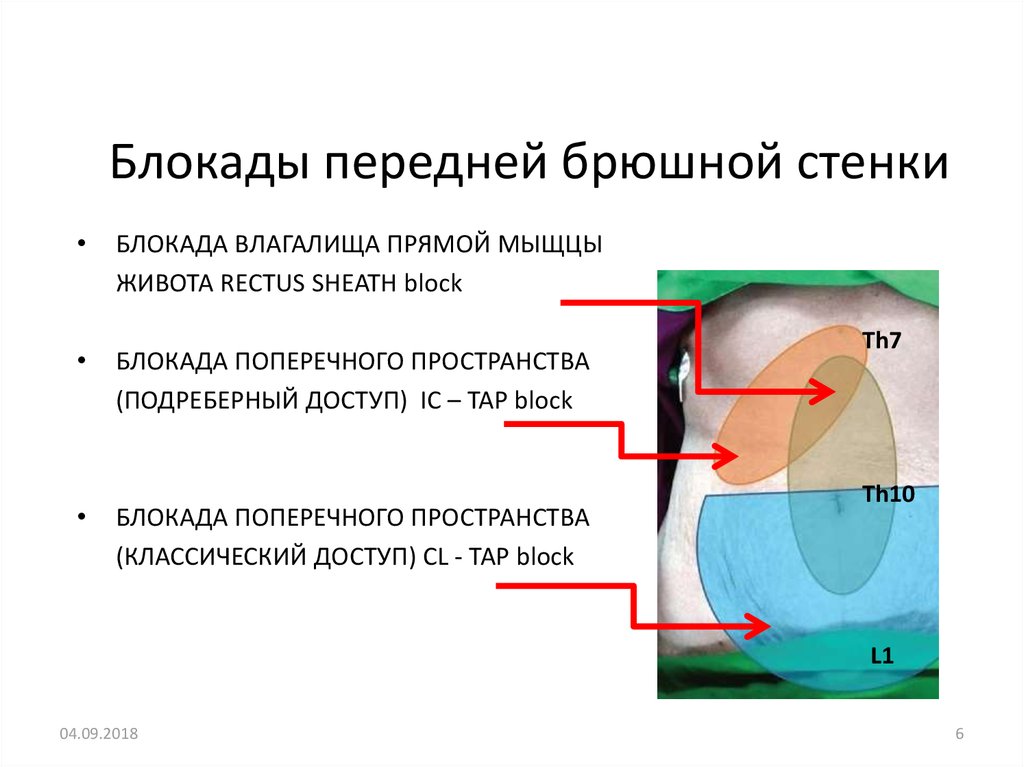 Блокады передней брюшной стенки

• БЛОКАДА ВЛАГАЛИЩА ПРЯМОЙ МЫЩЦЫ ЖИВОТА RECTUS SHEATH block

• БЛОКАДА ПОПЕРЕЧНОГО ПРОСТРАНСТВА (ПОДРЕБЕРНЫЙ ДОСТУП) IC – TAP block

• БЛОКАДА ПОПЕРЕЧНОГО ПРОСТРАНСТВА (КЛАССИЧЕСКИЙ ДОСТУП) CL - TAP block

Th7

Th10

L1

04.09.2018

6